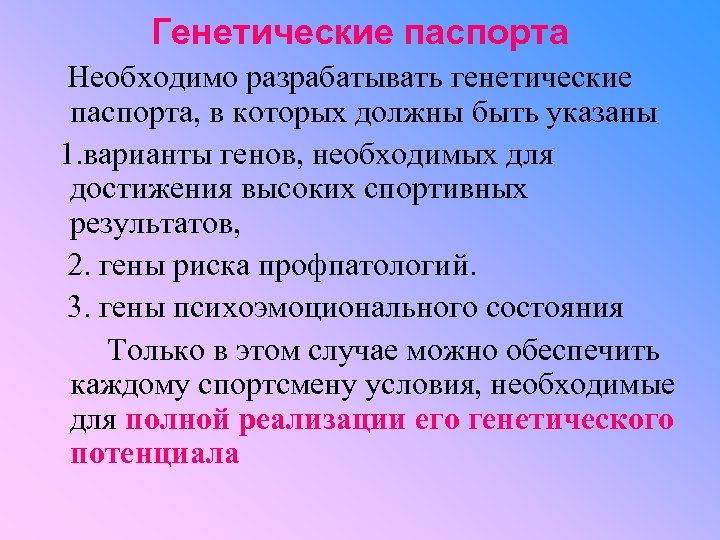 Генетические паспорта

Необходимо разрабатывать генетические паспорта, в которых должны быть указаны

1.варианты генов, необходимых для достижения высоких спортивных результатов,

2. гены риска профпатологий.

3. гены психоэмоционального состояния

Только в этом случае можно обеспечить каждому спортсмену условия, необходимые для полной реализации его генетического потенциала